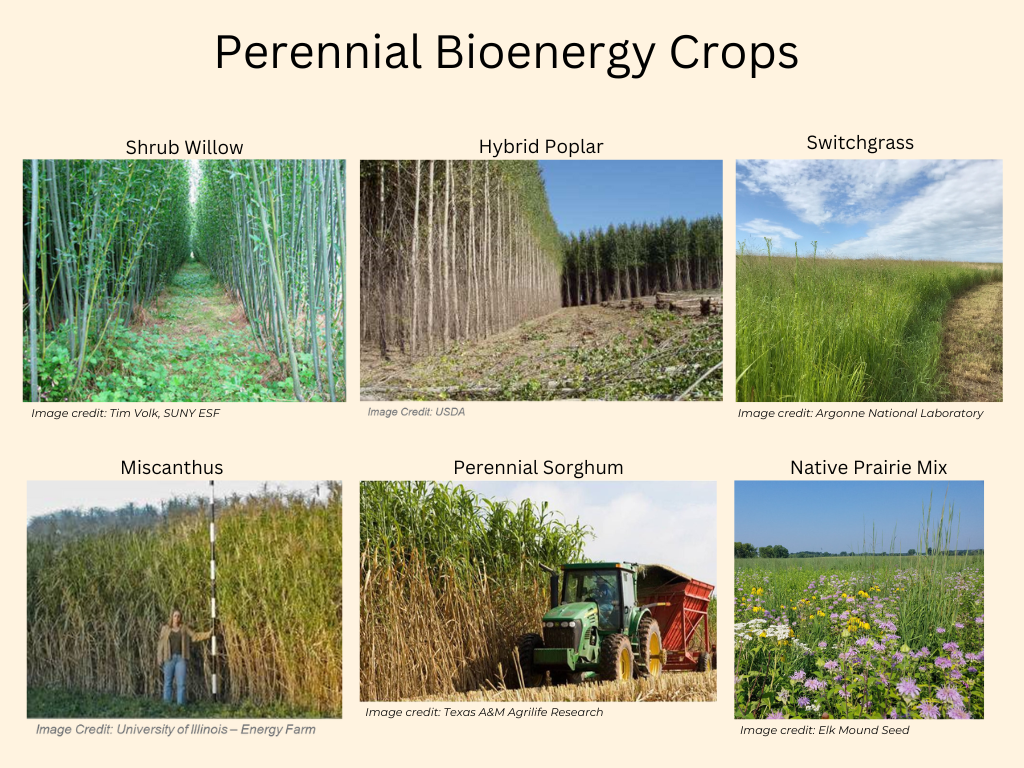 Perennial Bioenergy Crops

Shrub Willow

Image credit: Tim Volk, SUNY ESF

Hybrid Poplar

Image Credit: USDA

Switchgrass

Image credit: Argonne National Laboratory

Miscanthus

Image Credit: University of Illinois – Energy Farm

Perennial Sorghum

Image credit: Texas A&M Agrilife Research

Native Prairie Mix

Image credit: Elk Mound Seed